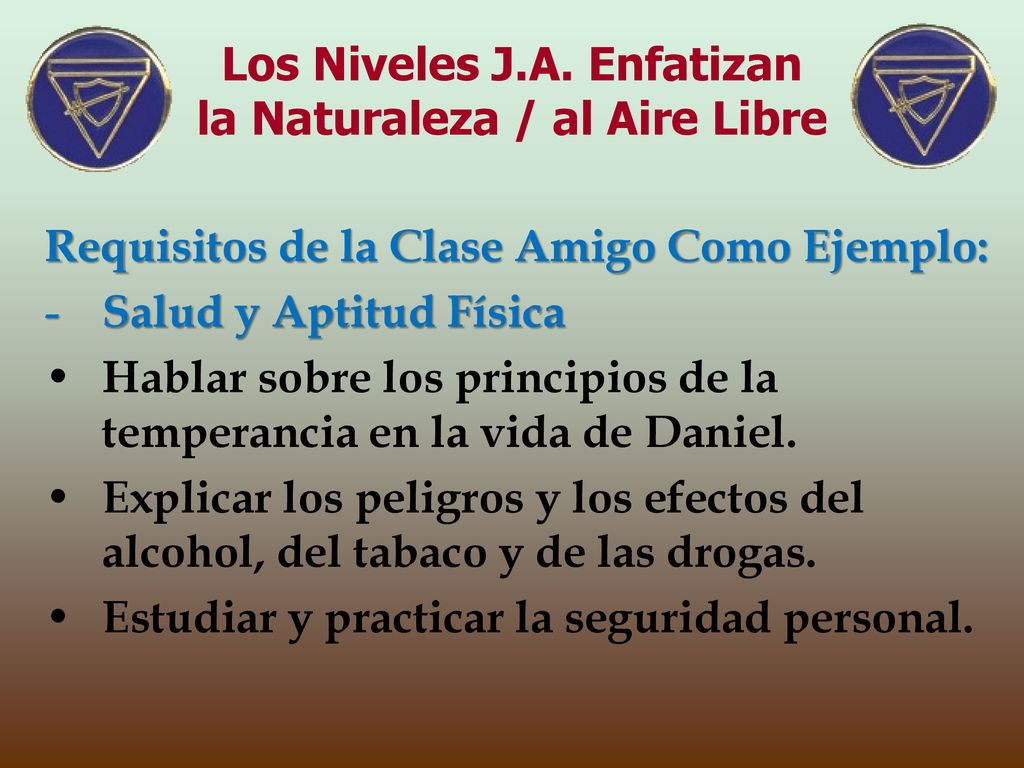 Los Niveles J.A. Enfatizan la Naturaleza / al Aire Libre

Requisitos de la Clase Amigo Como Ejemplo:
- Salud y Aptitud Física
• Hablar sobre los principios de la temperancia en la vida de Daniel.
• Explicar los peligros y los efectos del alcohol, del tabaco y de las drogas.
• Estudiar y practicar la seguridad personal.